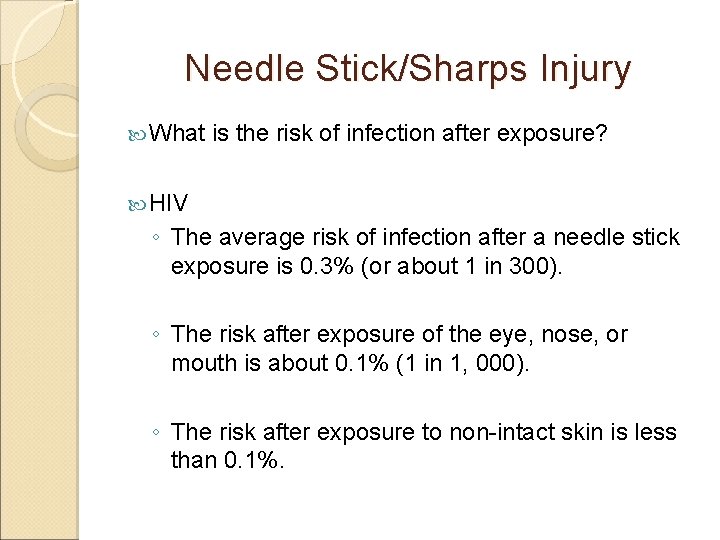 Needle Stick/Sharps Injury

What is the risk of infection after exposure?

HIV

◦ The average risk of infection after a needle stick exposure is 0.3% (or about 1 in 300).

◦ The risk after exposure of the eye, nose, or mouth is about 0.1% (1 in 1, 000).

◦ The risk after exposure to non-intact skin is less than 0.1%.